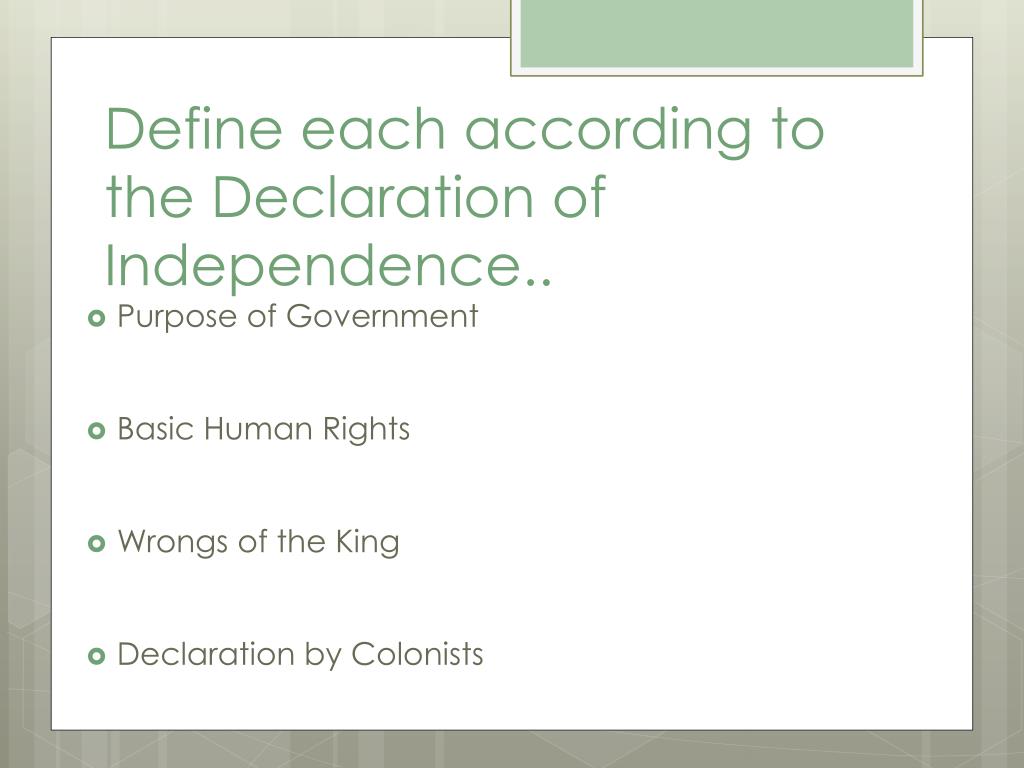 Define each according to the Declaration of Independence..

Purpose of Government

Basic Human Rights

Wrongs of the King

Declaration by Colonists